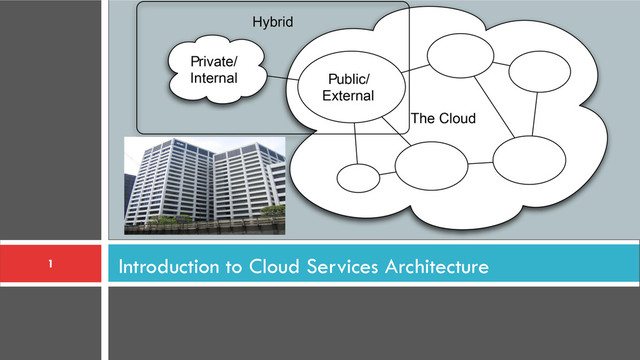 Hybrid

Private/
Internal

Public/
External

The Cloud

1

Introduction to Cloud Services Architecture